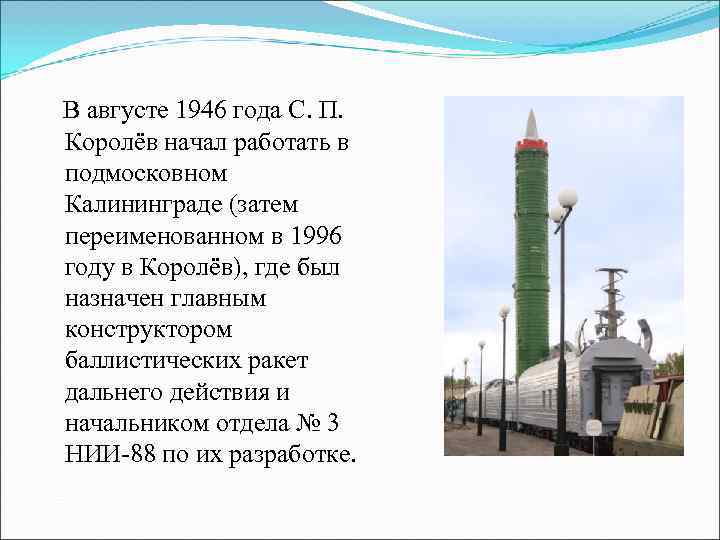 В августе 1946 года С. П. Королёв начал работать в подмосковном Калининграде (затем переименованном в 1996 году в Королёв), где был назначен главным конструктором баллистических ракет дальнего действия и начальником отдела № 3 НИИ-88 по их разработке.